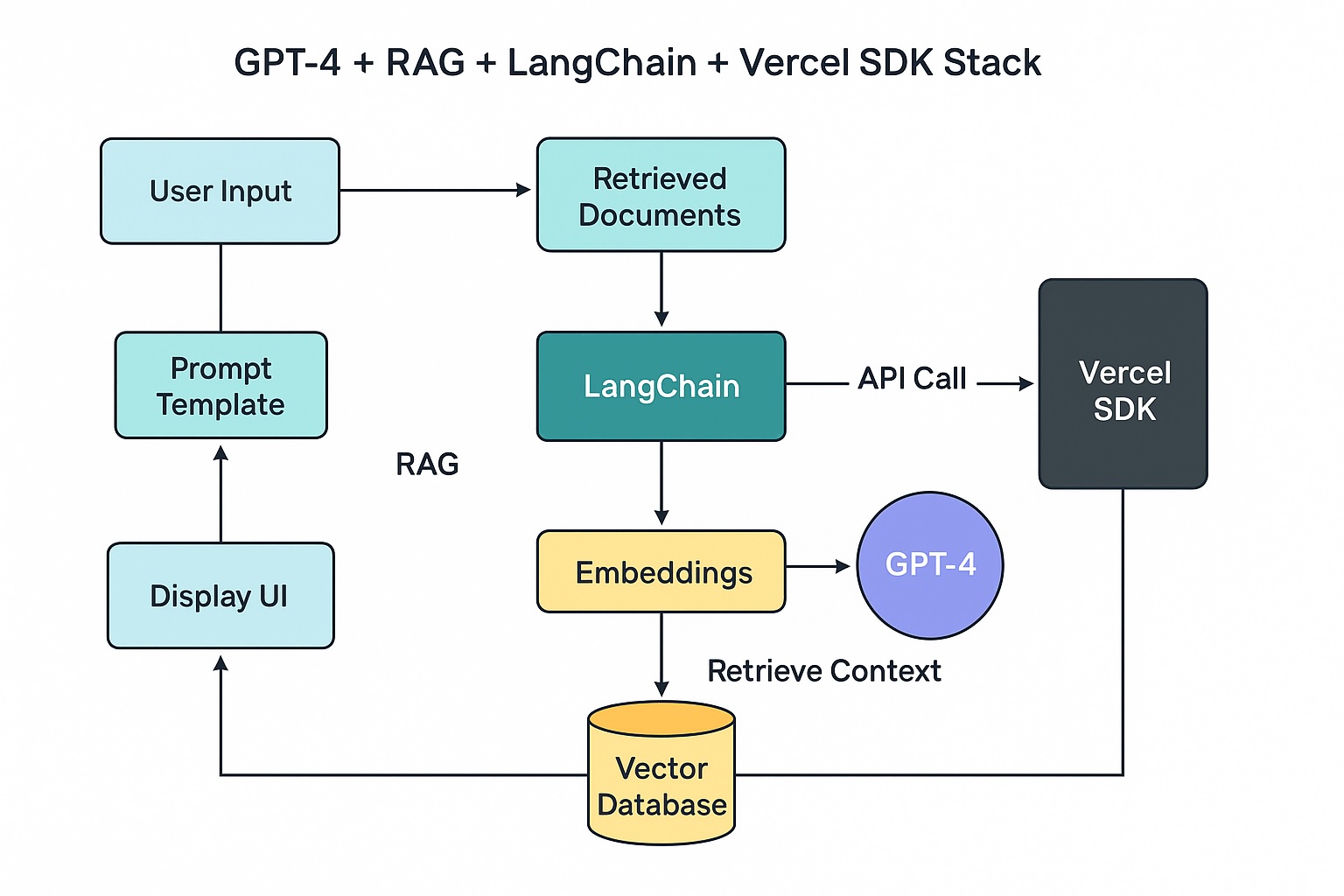 GPT-4 + RAG + LangChain + Vercel SDK Stack

User Input

Retrieved Documents

Prompt Template

LangChain

API Call

Vercel SDK

RAG

Display UI

Embeddings

GPT-4

Retrieve Context

Vector Database